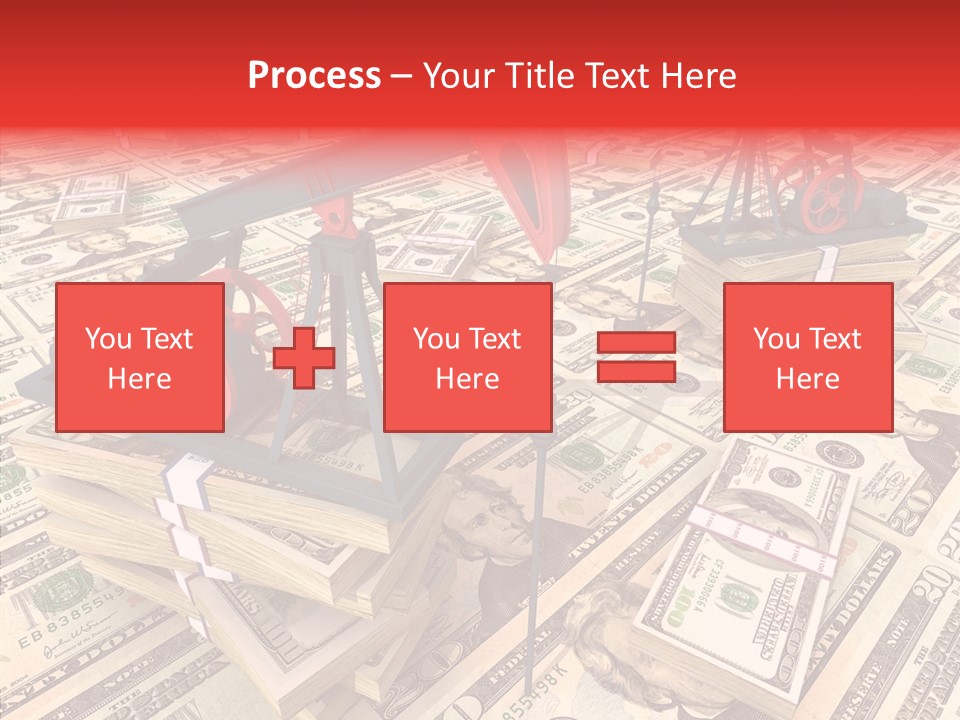 Process – Your Title Text Here

You Text Here

You Text Here

You Text Here